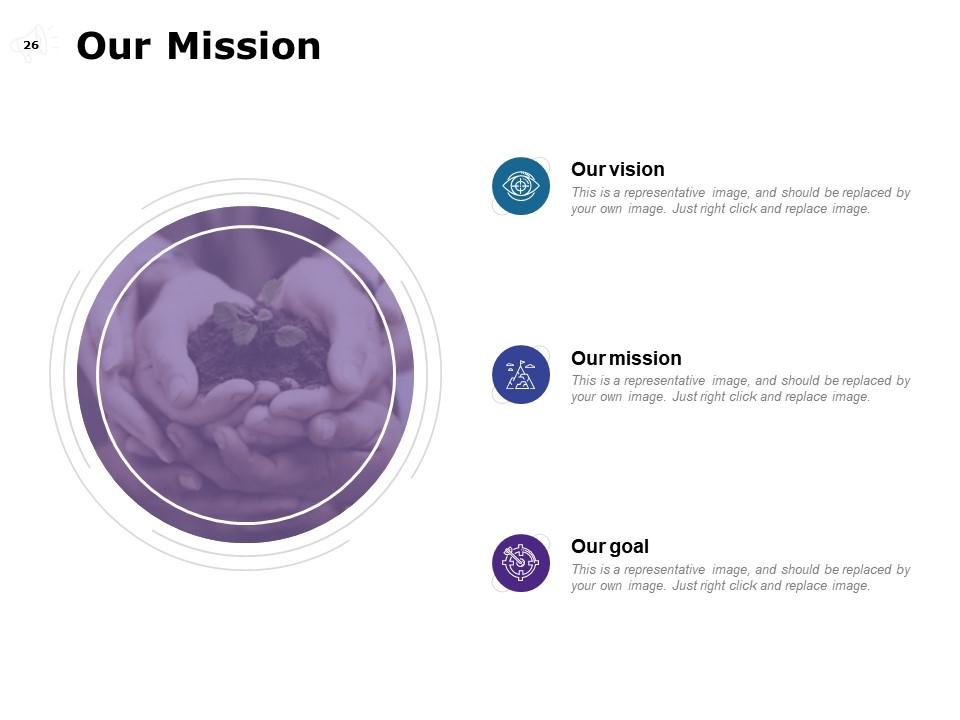 26

Our Mission

Our vision

This is a representative image, and should be replaced by your own image. Just right click and replace image.

Our mission

This is a representative image, and should be replaced by your own image. Just right click and replace image.

Our goal

This is a representative image, and should be replaced by your own image. Just right click and replace image.